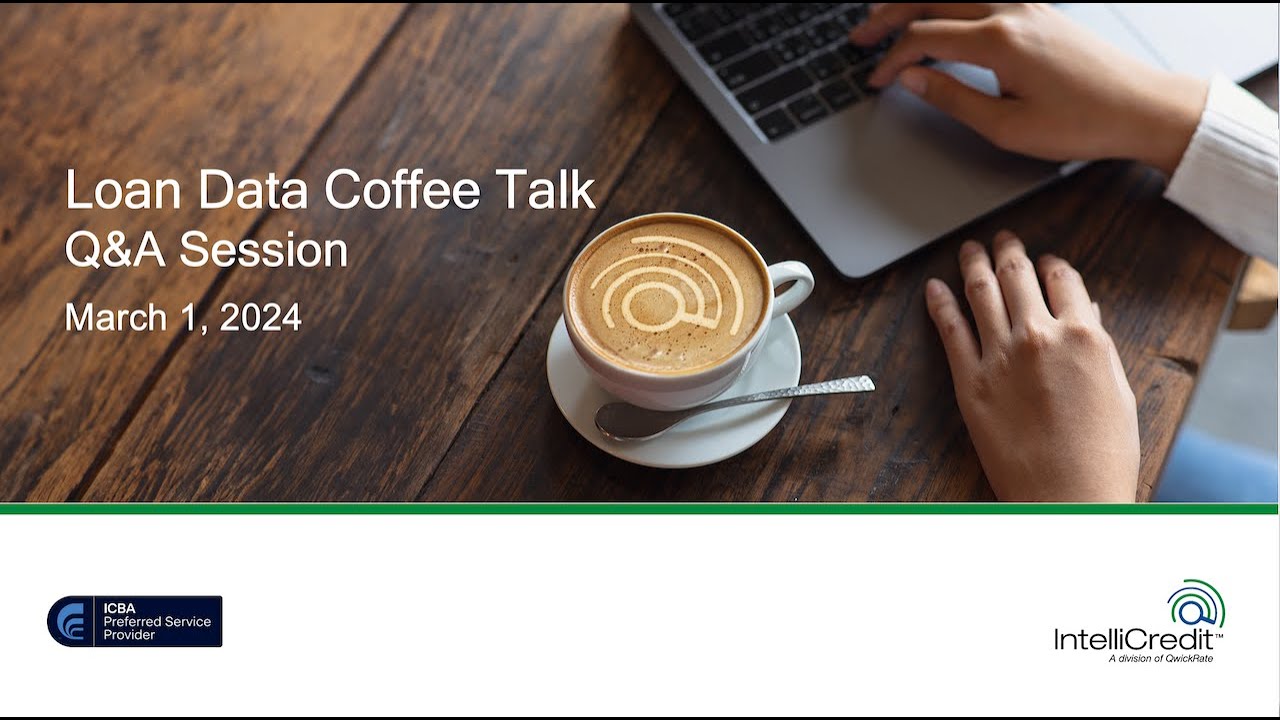 Loan Data Coffee Talk
Q&A Session

March 1, 2024

ICBA
Preferred Service Provider

IntelliCredit™
A division of QwickRate